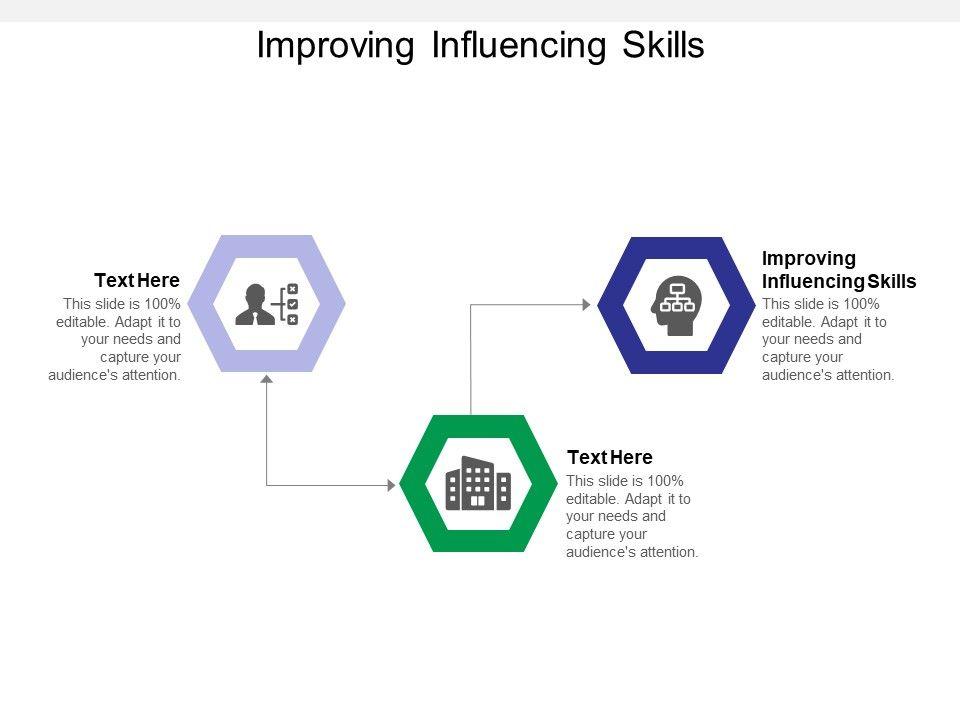 Improving Influencing Skills

Text Here
This slide is 100% editable. Adapt it to your needs and capture your audience's attention.

Improving Influencing Skills
This slide is 100% editable. Adapt it to your needs and capture your audience's attention.

Text Here
This slide is 100% editable. Adapt it to your needs and capture your audience's attention.